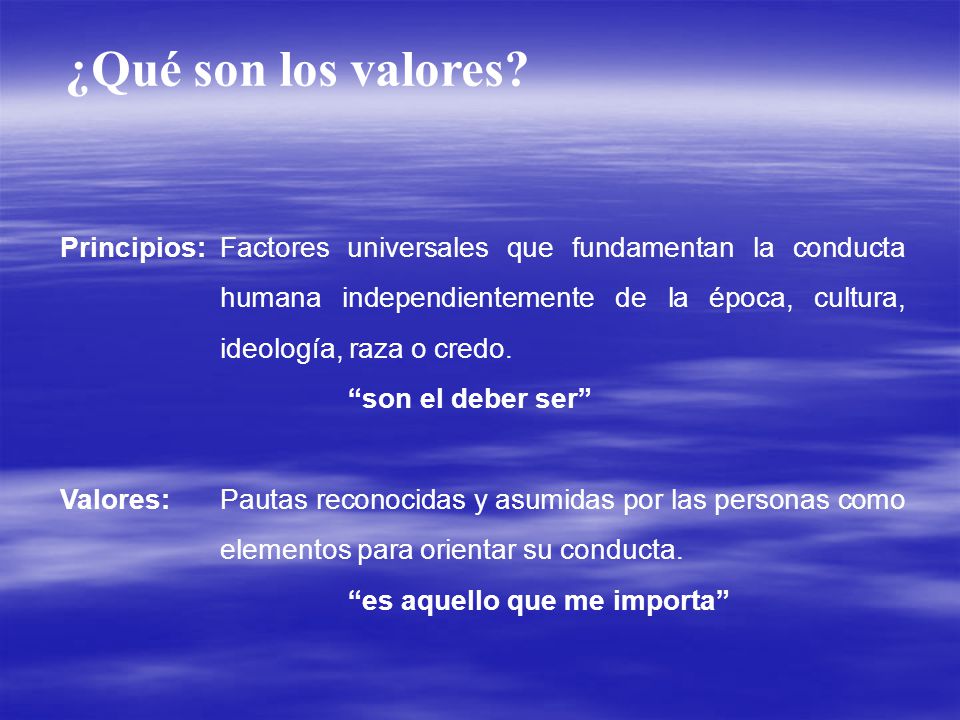 ¿Qué son los valores?

Principios: Factores universales que fundamentan la conducta humana independientemente de la época, cultura, ideología, raza o credo.

“son el deber ser”

Valores: Pautas reconocidas y asumidas por las personas como elementos para orientar su conducta.

“es aquello que me importa”